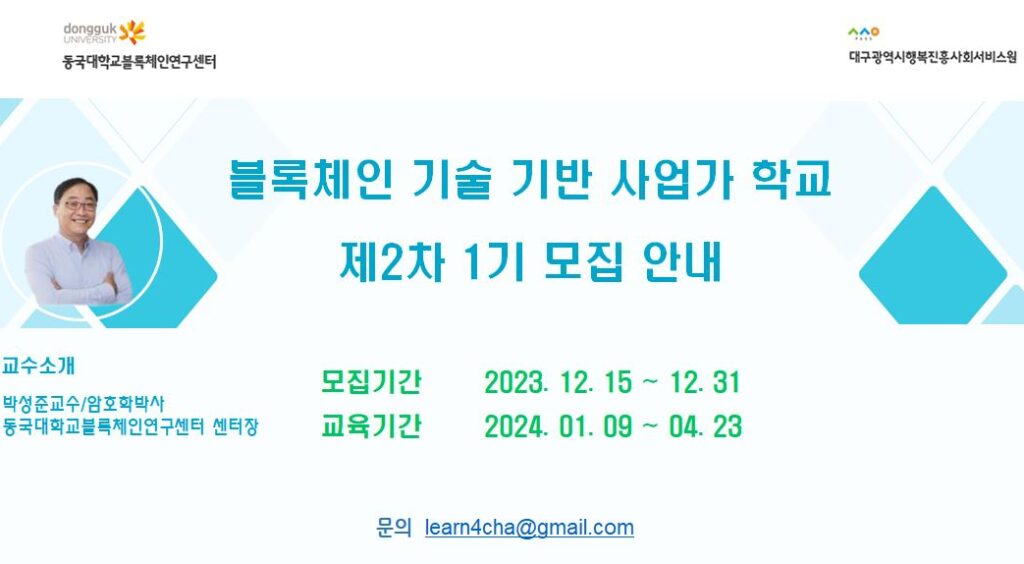 dongguk UNIVERSITY
동국대학교블록체인연구센터

대구광역시행복진흥사회서비스원

블록체인 기술 기반 사업가 학교
제2차 1기 모집 안내

교수소개
박성준교수/암호학박사
동국대학교블록체인연구센터 센터장

모집기간 2023. 12. 15 ~ 12. 31
교육기간 2024. 01. 09 ~ 04. 23

문의 learn4cha@gmail.com